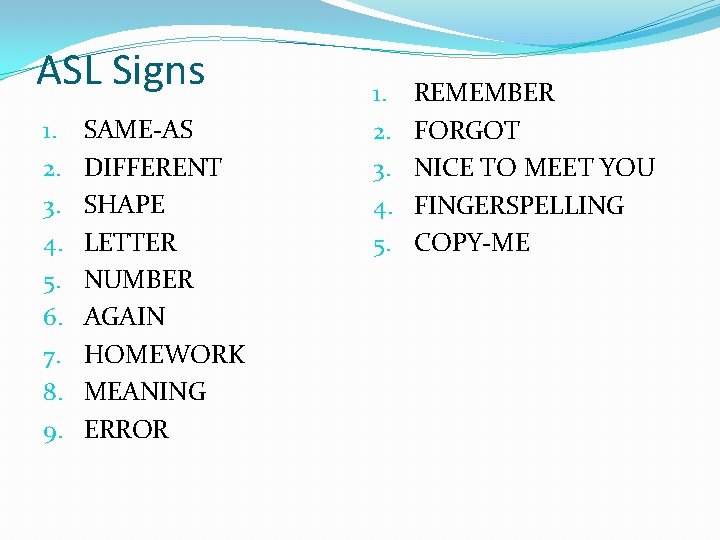 ASL Signs

1. SAME-AS
2. DIFFERENT
3. SHAPE
4. LETTER
5. NUMBER
6. AGAIN
7. HOMEWORK
8. MEANING
9. ERROR

1. REMEMBER
2. FORGOT
3. NICE TO MEET YOU
4. FINGERSPELLING
5. COPY-ME